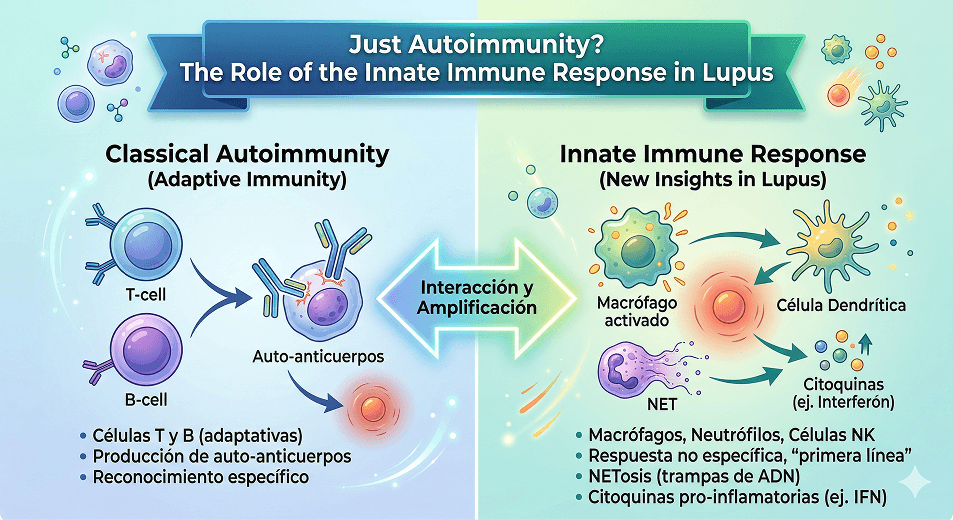 Just Autoimmunity?
The Role of the Innate Immune Response in Lupus

Classical Autoimmunity
(Adaptive Immunity)

T-cell

B-cell

Auto-anticuerpos

• Células T y B (adaptativas)
• Producción de auto-anticuerpos
• Reconocimiento específico

Interacción y Amplificación

Innate Immune Response
(New Insights in Lupus)

Macrófago activado

Célula Dendrítica

NET

Citoquinas (ej. Interferón)

• Macrófagos, Neutrófilos, Células NK
• Respuesta no específica, "primera línea"
• NETosis (trampas de ADN)
• Citoquinas pro-inflamatorias (ej. IFN)